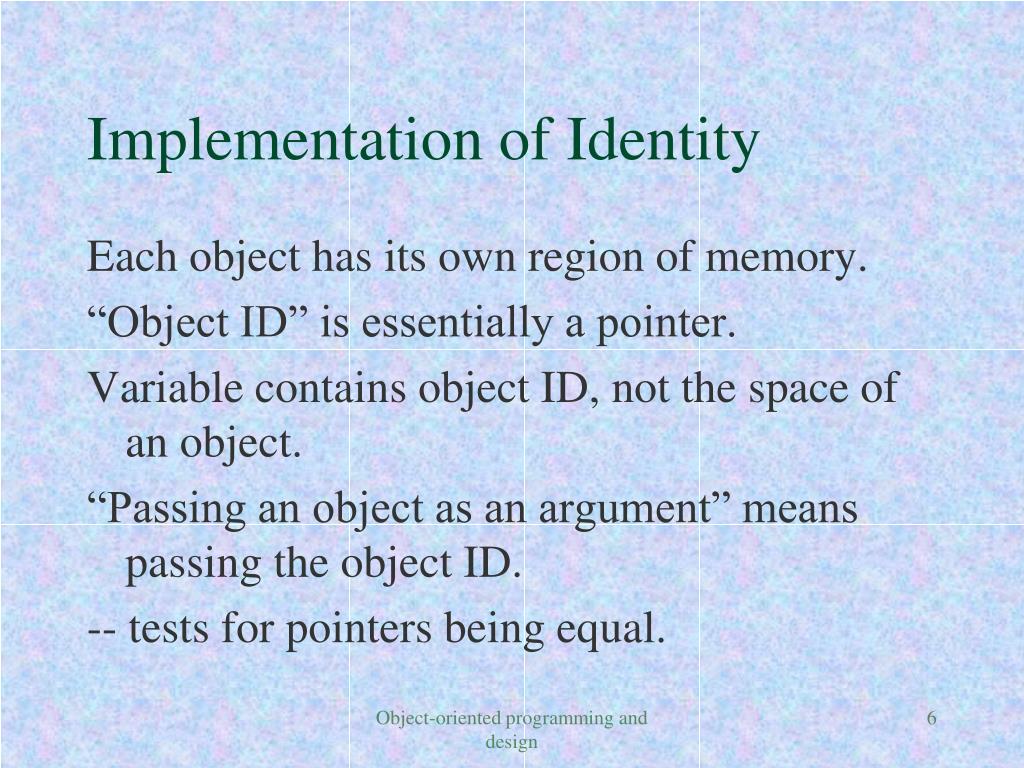 Implementation of Identity

Each object has its own region of memory.

“Object ID” is essentially a pointer.

Variable contains object ID, not the space of an object.

“Passing an object as an argument” means passing the object ID.

-- tests for pointers being equal.

Object-oriented programming and design

6